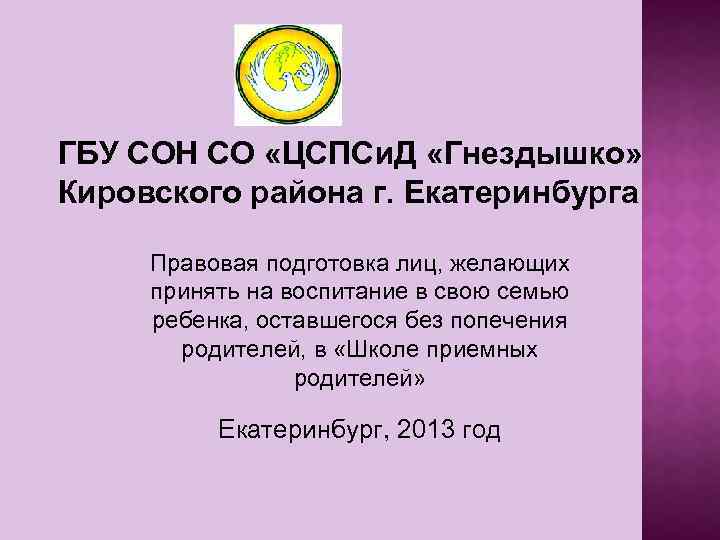 ГБУ СОН СО «ЦСПСиД «Гнездышко» Кировского района г. Екатеринбурга

Правовая подготовка лиц, желающих принять на воспитание в свою семью ребенка, оставшегося без попечения родителей, в «Школе приемных родителей»

Екатеринбург, 2013 год